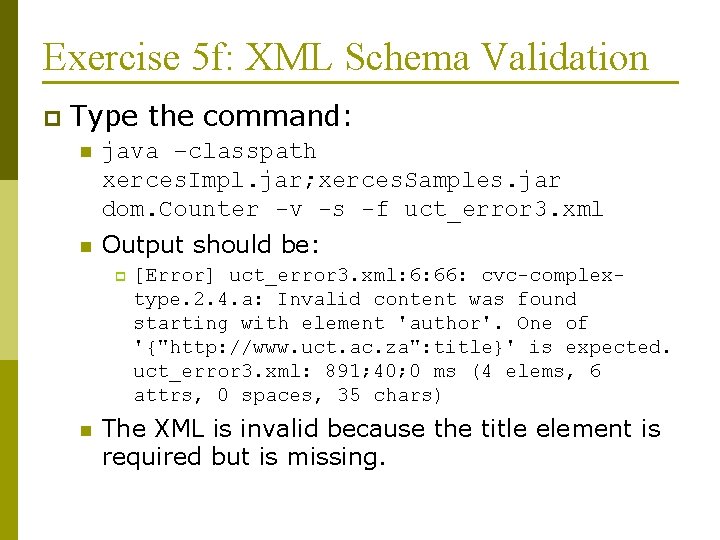 Exercise 5f: XML Schema Validation

Type the command:

java –classpath xercesImpl.jar;xercesSamples.jar dom.Counter -v -s -f uct_error3.xml

Output should be:

[Error] uct_error3.xml:6:66: cvc-complex-type.2.4.a: Invalid content was found starting with element 'author'. One of '{"http://www.uct.ac.za":title}' is expected. uct_error3.xml: 891;40;0 ms (4 elems, 6 attrs, 0 spaces, 35 chars)

The XML is invalid because the title element is required but is missing.